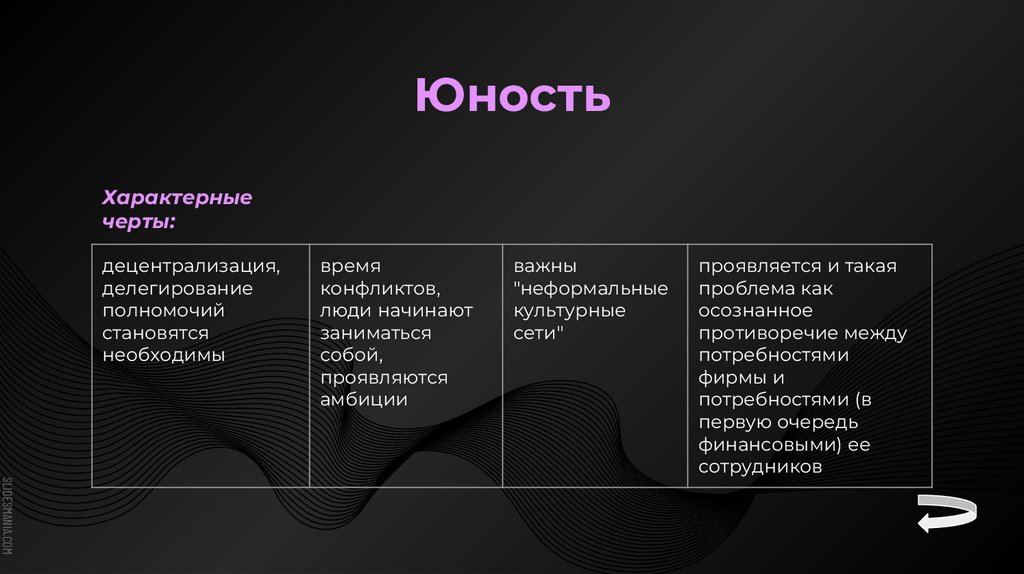 Юность

Характерные черты:

| децентрализация, делегирование полномочий становятся необходимы | время конфликтов, люди начинают заниматься собой, проявляются амбиции | важны "неформальные культурные сети" | проявляется и такая проблема как осознанное противоречие между потребностями фирмы и потребностями (в первую очередь финансовыми) ее сотрудников |
|---|---|---|---|

SLIDESMANIA.COM